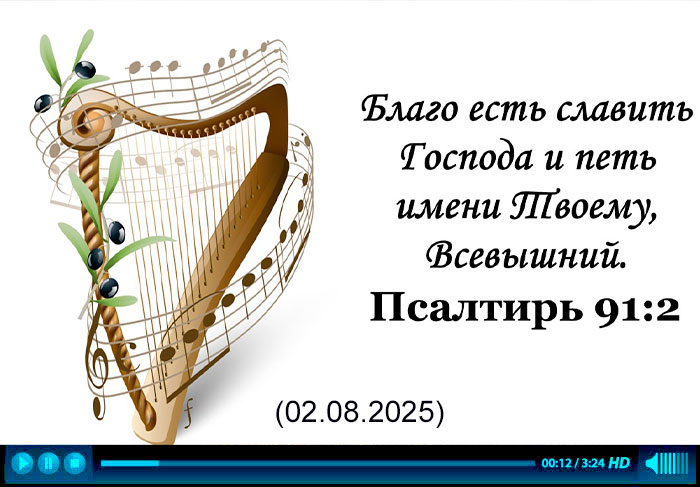 Благо есть славить Господа и петь имени Твоему, Всевышний.
Псалтирь 91:2

(02.08.2025)

00:12 / 3:24 HD